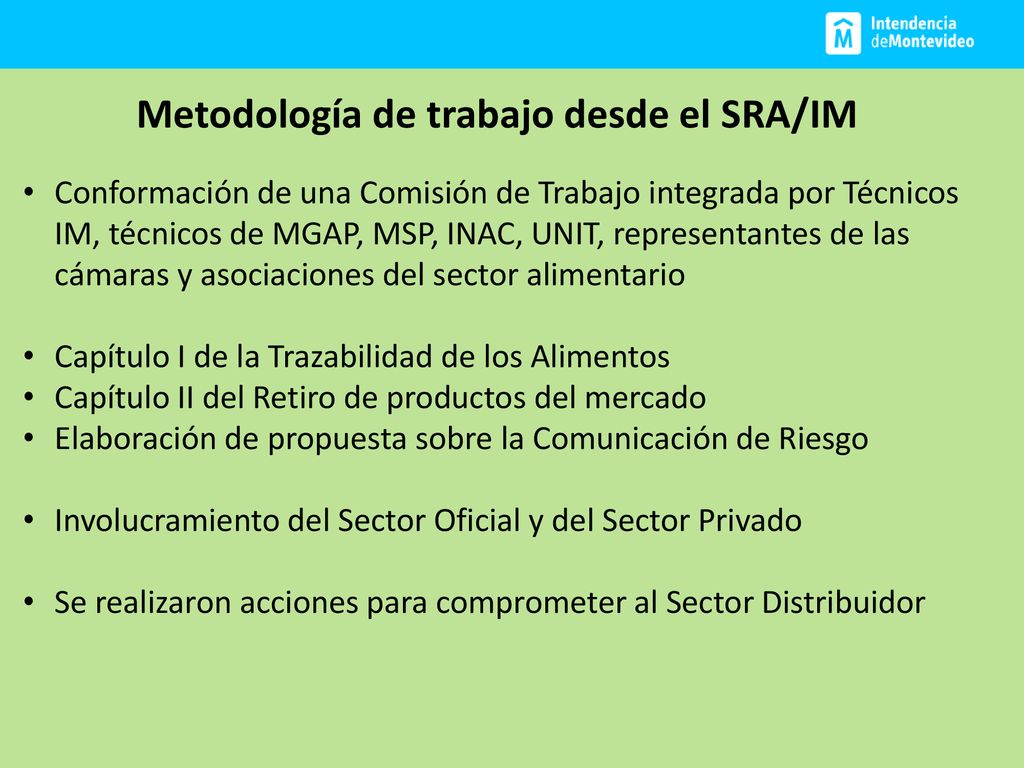 Intendencia deMontevideo

Metodología de trabajo desde el SRA/IM

• Conformación de una Comisión de Trabajo integrada por Técnicos IM, técnicos de MGAP, MSP, INAC, UNIT, representantes de las cámaras y asociaciones del sector alimentario

• Capítulo I de la Trazabilidad de los Alimentos
• Capítulo II del Retiro de productos del mercado
• Elaboración de propuesta sobre la Comunicación de Riesgo

• Involucramiento del Sector Oficial y del Sector Privado

• Se realizaron acciones para comprometer al Sector Distribuidor